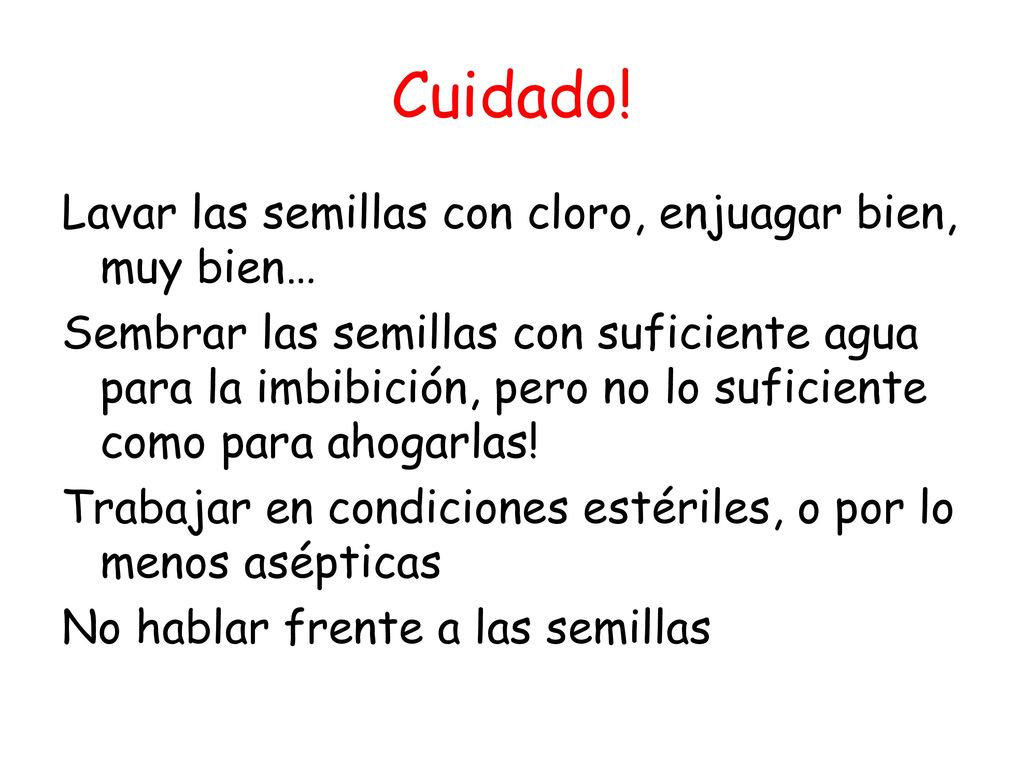 Cuidado!

Lavar las semillas con cloro, enjuagar bien, muy bien…

Sembrar las semillas con suficiente agua para la imbibición, pero no lo suficiente como para ahogarlas!

Trabajar en condiciones estériles, o por lo menos asépticas

No hablar frente a las semillas